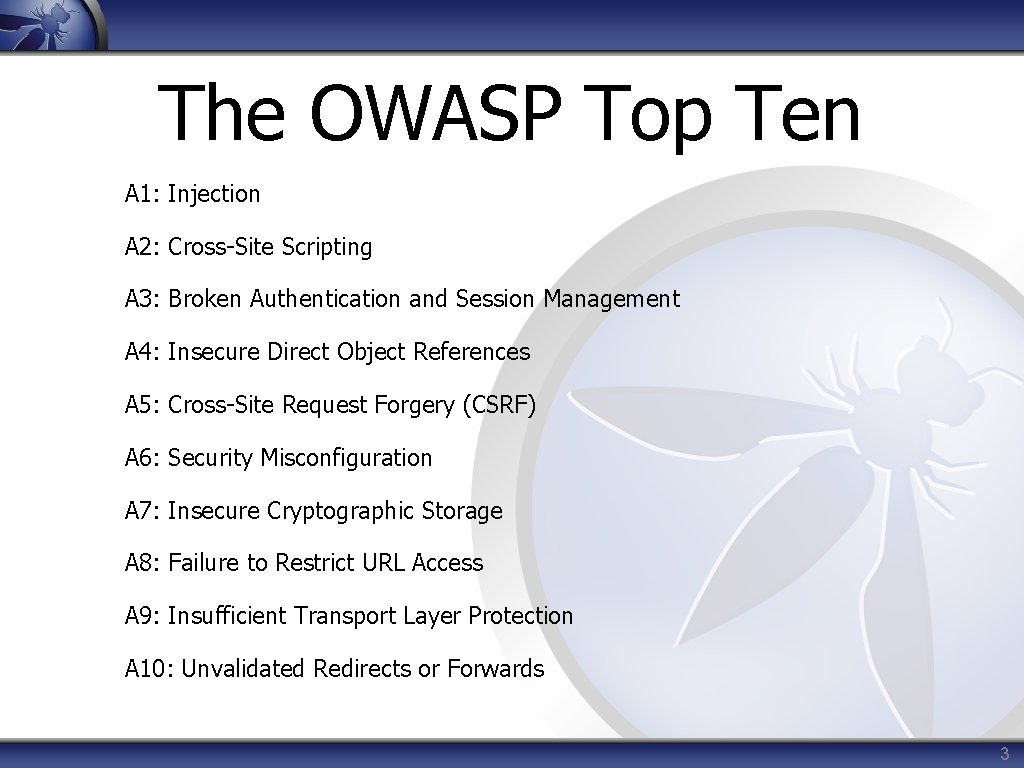 The OWASP Top Ten

A1: Injection

A2: Cross-Site Scripting

A3: Broken Authentication and Session Management

A4: Insecure Direct Object References

A5: Cross-Site Request Forgery (CSRF)

A6: Security Misconfiguration

A7: Insecure Cryptographic Storage

A8: Failure to Restrict URL Access

A9: Insufficient Transport Layer Protection

A10: Unvalidated Redirects or Forwards

3